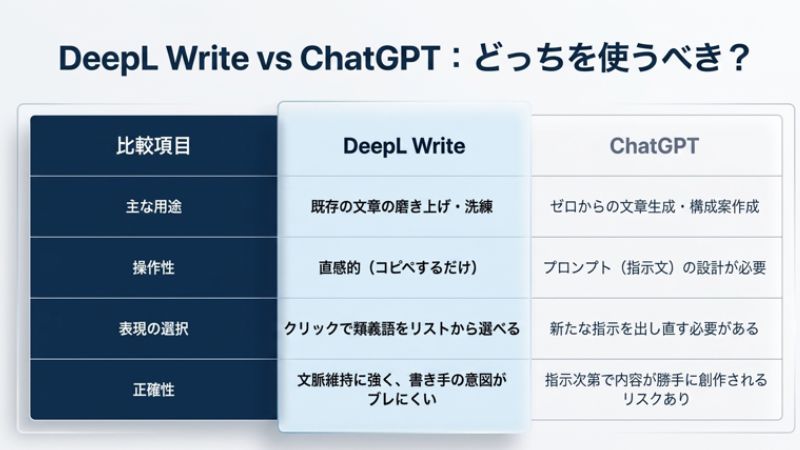 DeepL Write vs ChatGPT：どっちを使うべき？

| 比較項目 | DeepL Write | ChatGPT |
|---|---|---|
| 主な用途 | 既存の文章の磨き上げ・洗練 | ゼロからの文章生成・構成案作成 |
| 操作性 | 直感的（コピペするだけ） | プロンプト（指示文）の設計が必要 |
| 表現の選択 | クリックで類義語をリストから選べる | 新たな指示を出し直す必要がある |
| 正確性 | 文脈維持に強く、書き手の意図がブレにくい | 指示次第で内容が勝手に創作されるリスクあり |